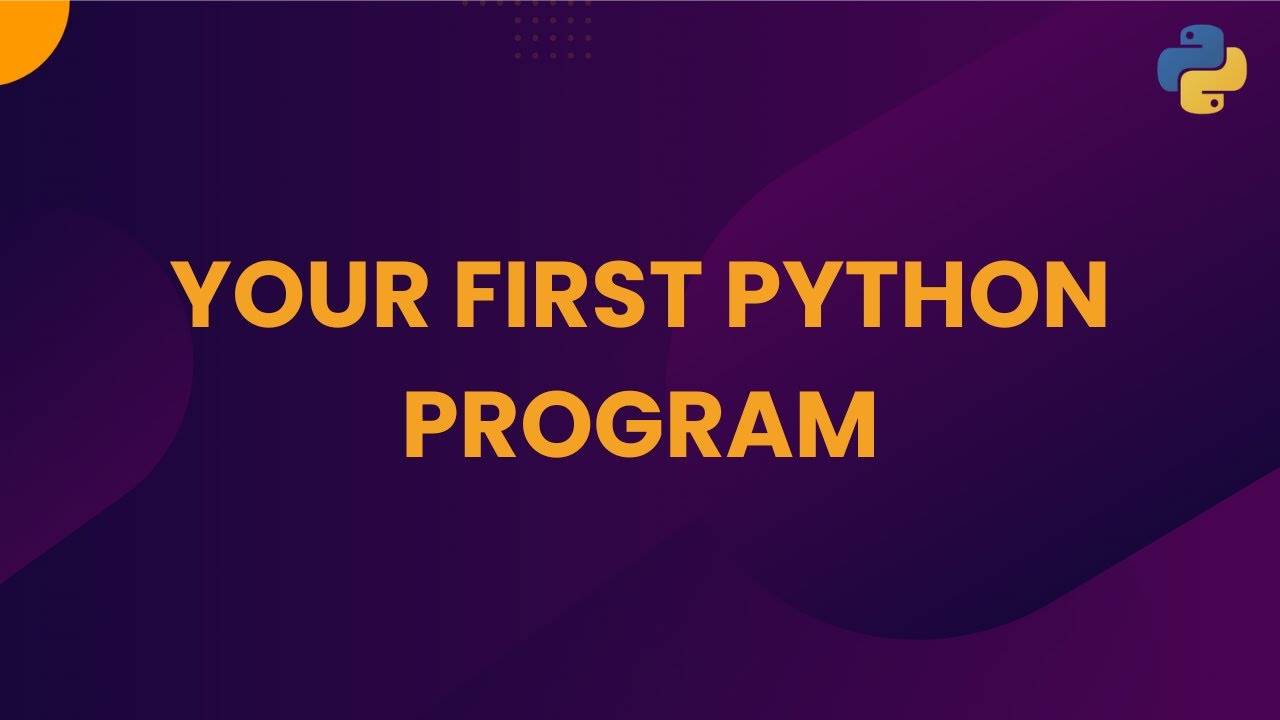 YOUR FIRST PYTHON PROGRAM